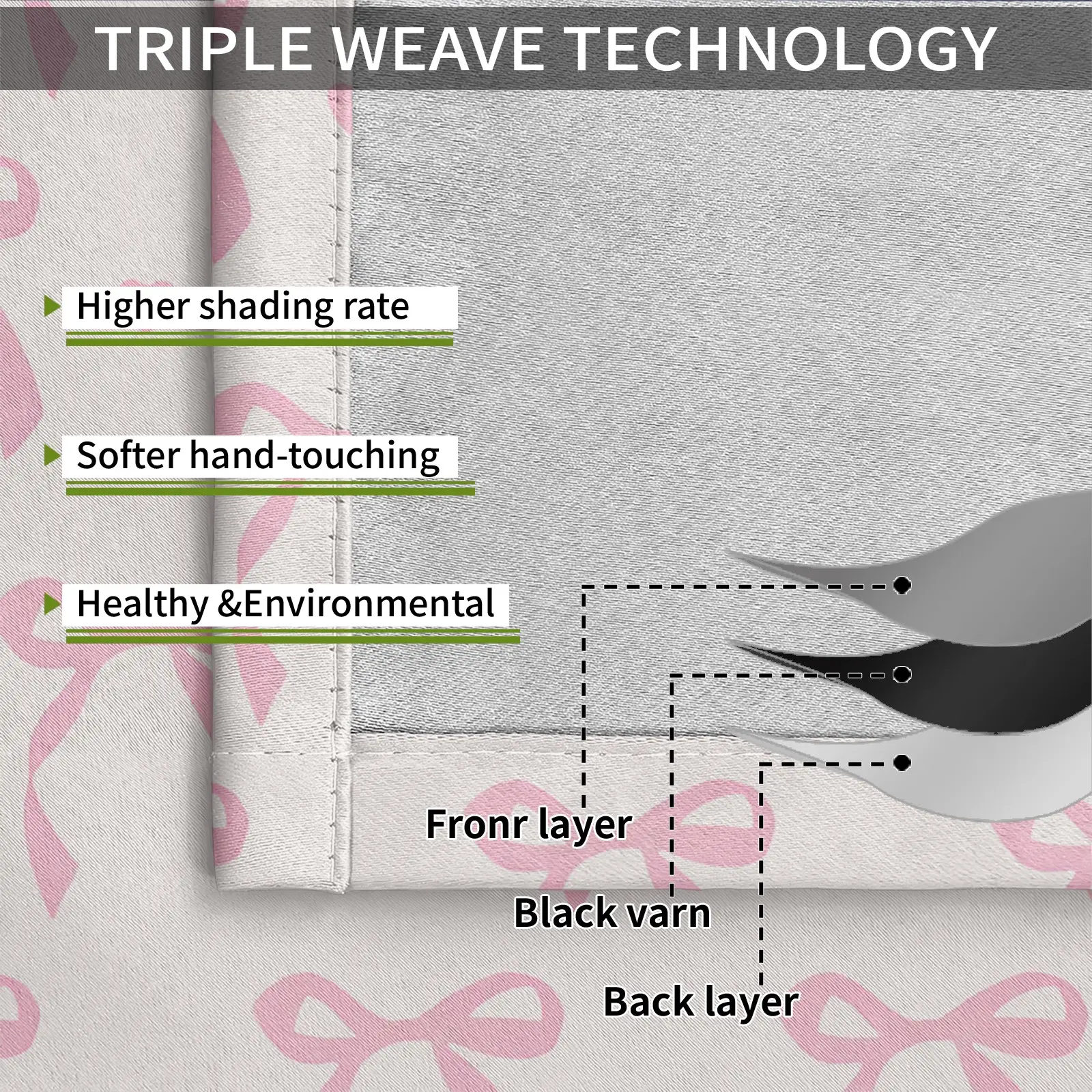 TRIPLE WEAVE TECHNOLOGY

Higher shading rate

Softer hand-touching

Healthy &Environmental

Fronr layer

Black varn

Back layer